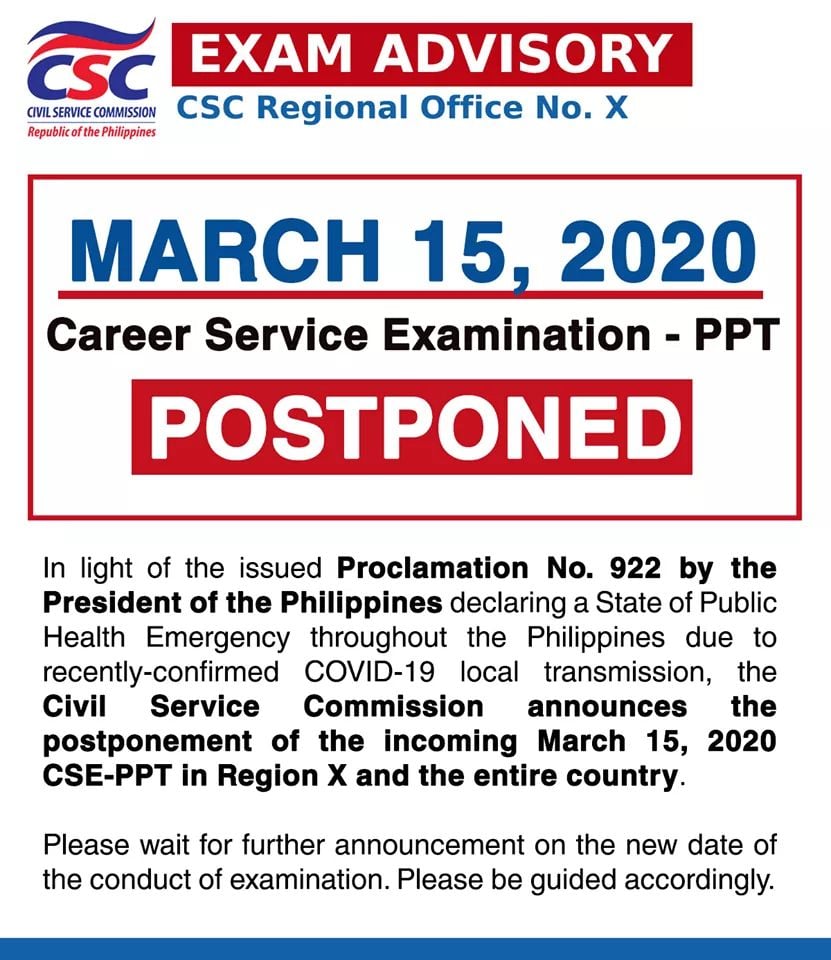 CSC
CIVIL SERVICE COMMISSION
Republic of the Philippines

EXAM ADVISORY
CSC Regional Office No. X

MARCH 15, 2020
Career Service Examination - PPT
POSTPONED

In light of the issued Proclamation No. 922 by the President of the Philippines declaring a State of Public Health Emergency throughout the Philippines due to recently-confirmed COVID-19 local transmission, the Civil Service Commission announces the postponement of the incoming March 15, 2020 CSE-PPT in Region X and the entire country.

Please wait for further announcement on the new date of the conduct of examination. Please be guided accordingly.